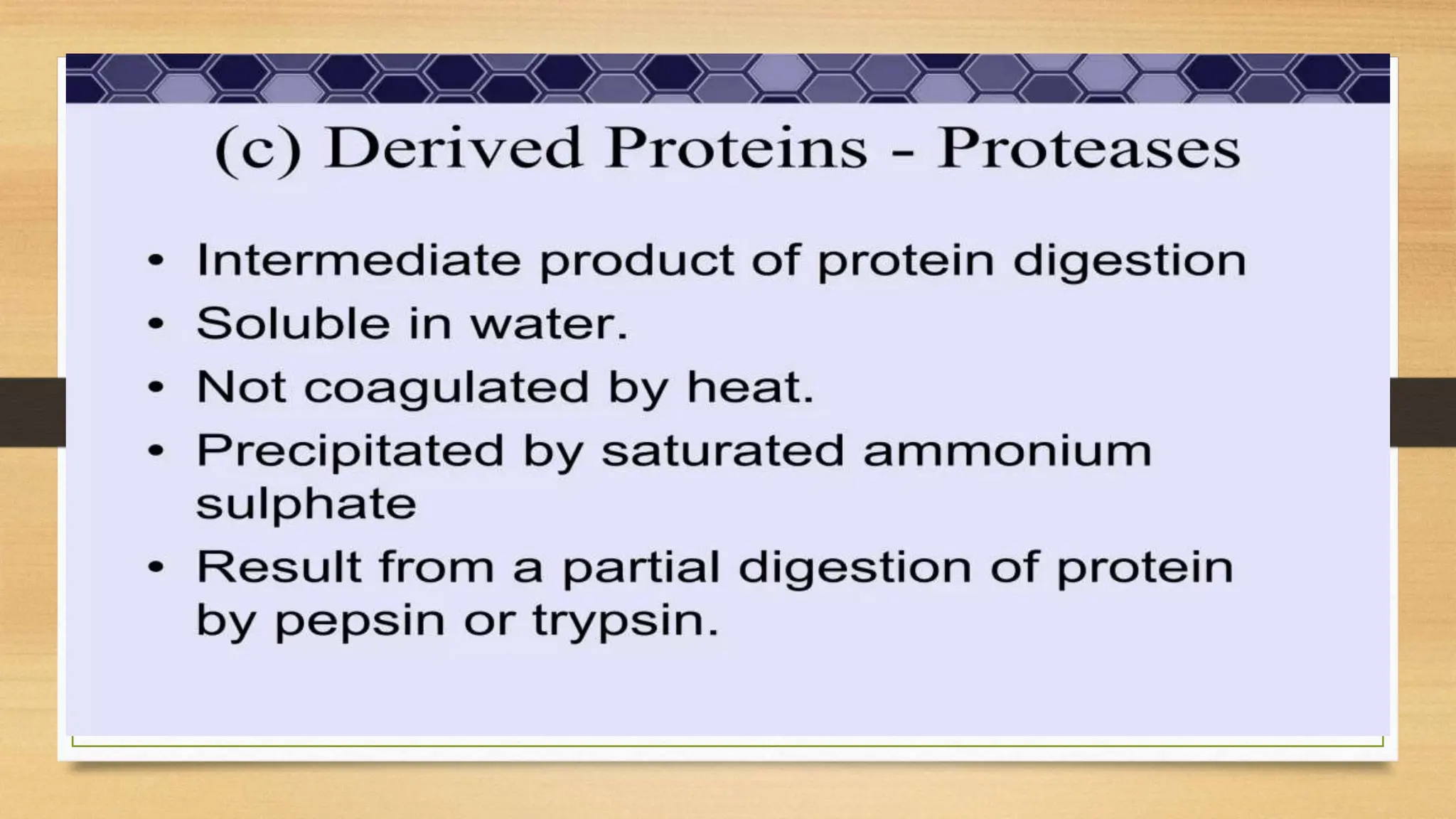 (c) Derived Proteins - Proteases

• Intermediate product of protein digestion
• Soluble in water.
• Not coagulated by heat.
• Precipitated by saturated ammonium sulphate
• Result from a partial digestion of protein by pepsin or trypsin.